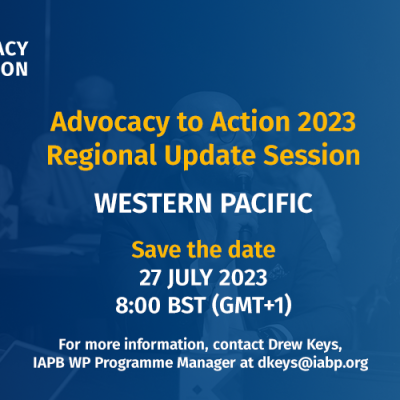 ACY
ON

Advocacy to Action 2023
Regional Update Session

WESTERN PACIFIC

Save the date
27 JULY 2023
8:00 BST (GMT+1)

For more information, contact Drew Keys, IAPB WP Programme Manager at dkeys@iabp.org